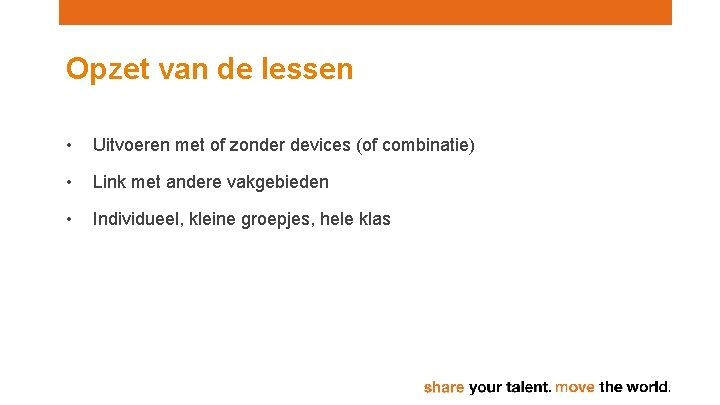 Opzet van de lessen

• Uitvoeren met of zonder devices (of combinatie)

• Link met andere vakgebieden

• Individueel, kleine groepjes, hele klas

share your talent. move the world.